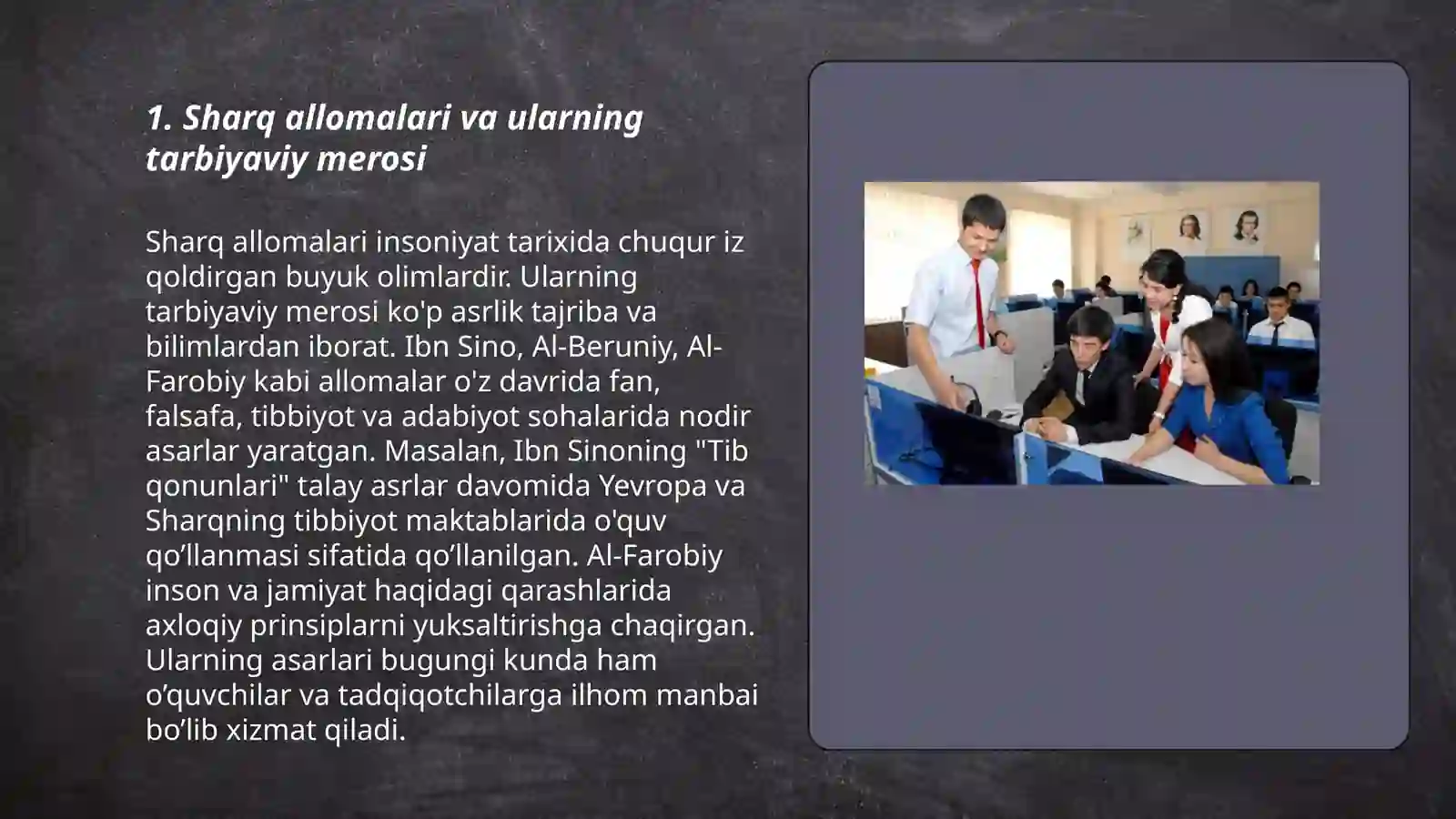 1. Sharq allomalari va ularning tarbiyaviy merosi

Sharq allomalari insoniyat tarixida chuqur iz qoldirgan buyuk olimlardir. Ularning tarbiyaviy merosi ko'p asrlik tajriba va bilimlardan iborat. Ibn Sino, Al-Beruniy, Al-Farobiy kabi allomalar o'z davrida fan, falsafa, tibbiyot va adabiyot sohalarida nodir asarlar yaratgan. Masalan, Ibn Sinoning "Tib qonunlari" talay asrlar davomida Yevropa va Sharqning tibbiyot maktablarida o'quv qo’llanmasi sifatida qo’llanilgan. Al-Farobiy inson va jamiyat haqidagi qarashlarida axloqiy prinsiplarni yuksaltirishga chaqirgan. Ularning asarlari bugungi kunda ham o’quvchilar va tadqiqotchilarga ilhom manbai bo’lib xizmat qiladi.